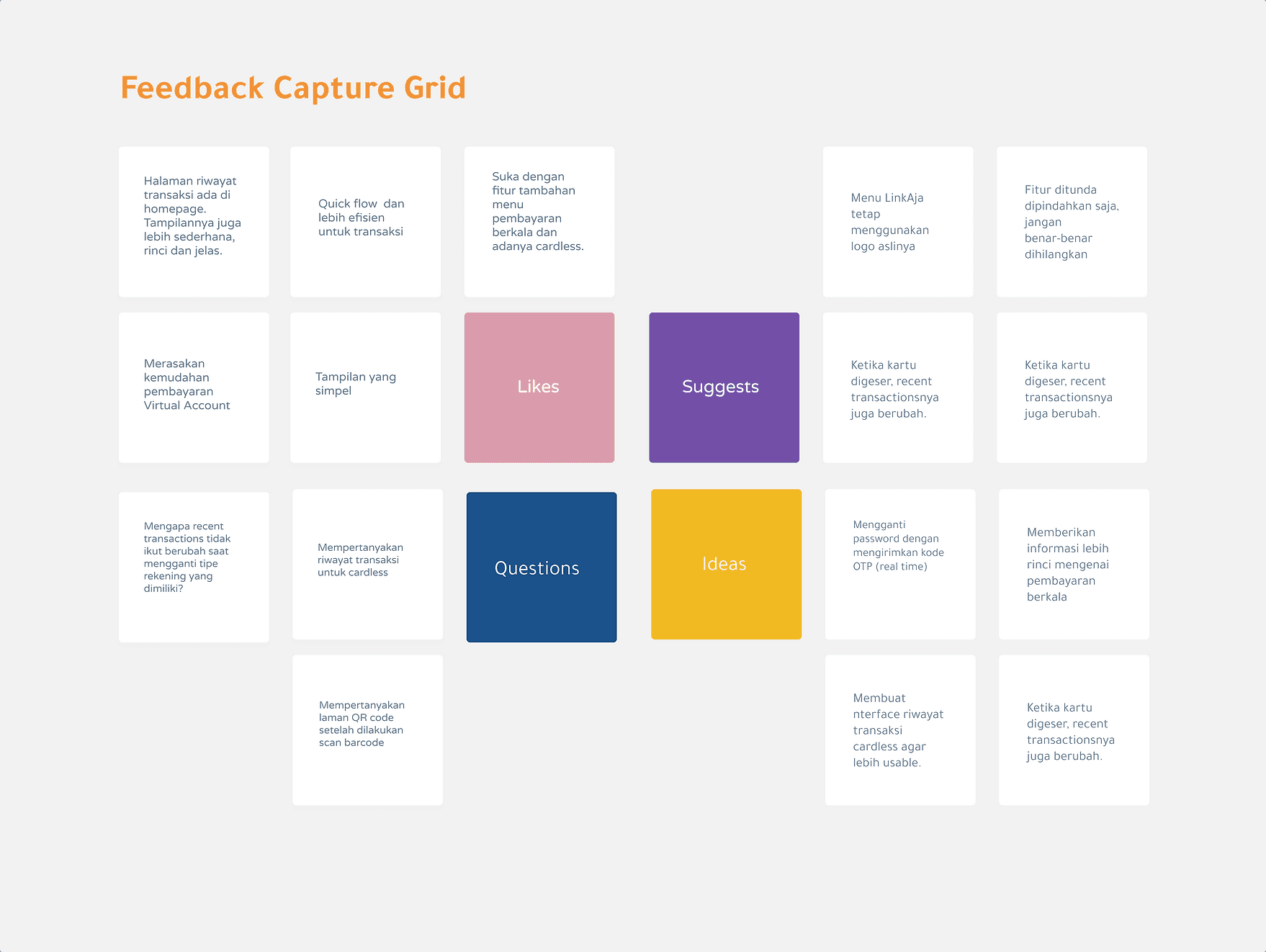 Feedback Capture Grid

Halaman riwayat transaksi ada di homepage. Tampilannya juga lebih sederhana, rinci dan jelas.

Quick flow dan lebih efisien untuk transaksi

Suka dengan fitur tambahan menu pembayaran berkala dan adanya cardless.

Menu LinkAja tetap menggunakan logo aslinya

Fitur ditunda dipindahkan saja, jangan benar-benar dihilangkan

Merasakan kemudahan pembayaran Virtual Account

Tampilan yang simpel

Likes

Suggests

Ketika kartu digeser, recent transactionsnya juga berubah.

Ketika kartu digeser, recent transactionsnya juga berubah.

Mengapa recent transactions tidak ikut berubah saat mengganti tipe rekening yang dimiliki?

Mempertanyakan riwayat transaksi untuk cardless

Questions

Ideas

Mengganti password dengan mengirimkan kode OTP (real time)

Memberikan informasi lebih rinci mengenai pembayaran berkala

Mempertanyakan laman QR code setelah dilakukan scan barcode

Membuat nterface riwayat transaksi cardless agar lebih usable.

Ketika kartu digeser, recent transactionsnya juga berubah.